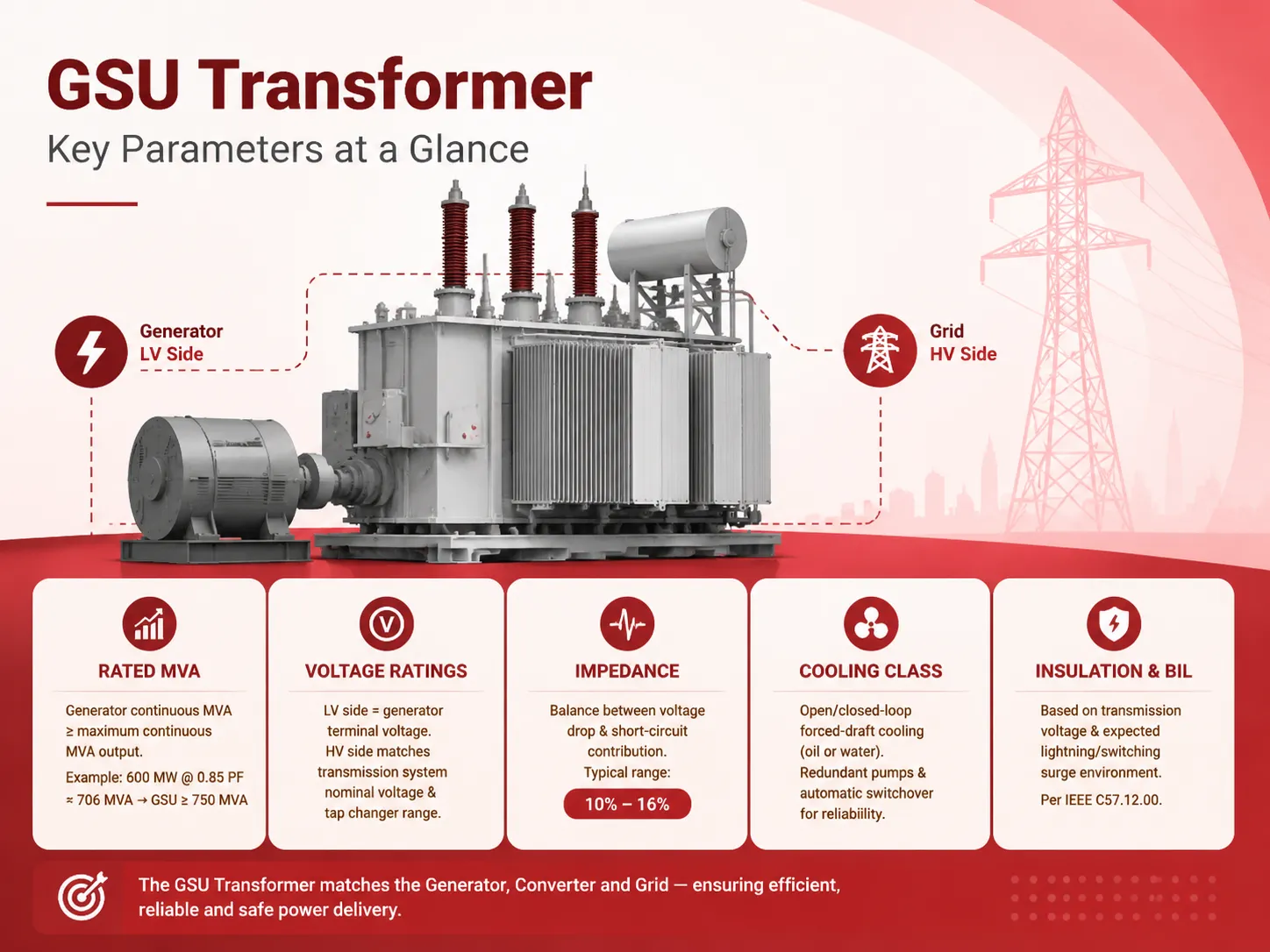 GSU Transformer
Key Parameters at a Glance

Generator
LV Side

Grid
HV Side

RATED MVA
Generator continuous MVA ≥ maximum continuous MVA output.
Example: 600 MW @ 0.85 PF ≈ 706 MVA → GSU ≥ 750 MVA

VOLTAGE RATINGS
LV side = generator terminal voltage. HV side matches transmission system nominal voltage & tap changer range.

IMPEDANCE
Balance between voltage drop & short-circuit contribution.
Typical range:
10% – 16%

COOLING CLASS
Open/closed-loop forced-draft cooling (oil or water).
Redundant pumps & automatic switchover for reliability.

INSULATION & BIL
Based on transmission voltage & expected lightning/switching surge environment.
Per IEEE C57.12.00.

The GSU Transformer matches the Generator, Converter and Grid — ensuring efficient, reliable and safe power delivery.